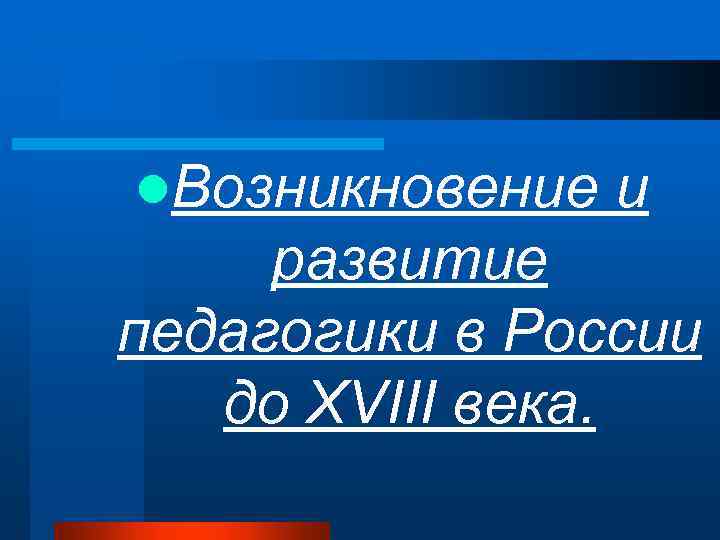 Возникновение и развитие педагогики в России до XVIII века.